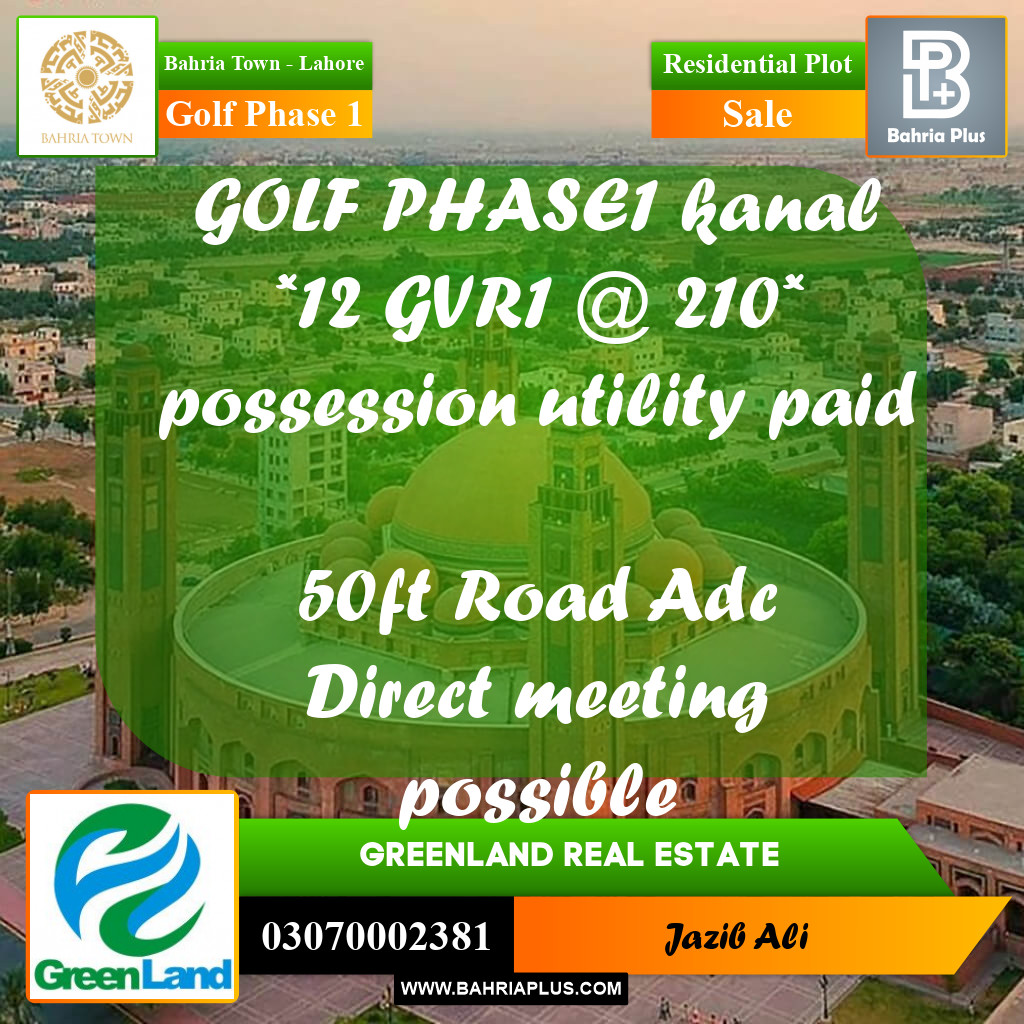 BAHRIA TOWN

Bahria Town - Lahore
Golf Phase 1

Residential Plot
Sale

Bahria Plus

GOLF PHASE1 kanal *12 GVR1 @ 210* possession utility paid

50ft Road Adc Direct meeting possible

GreenLand

GREENLAND REAL ESTATE

03070002381

Jazib Ali

WWW.BAHRIAPLUS.COM